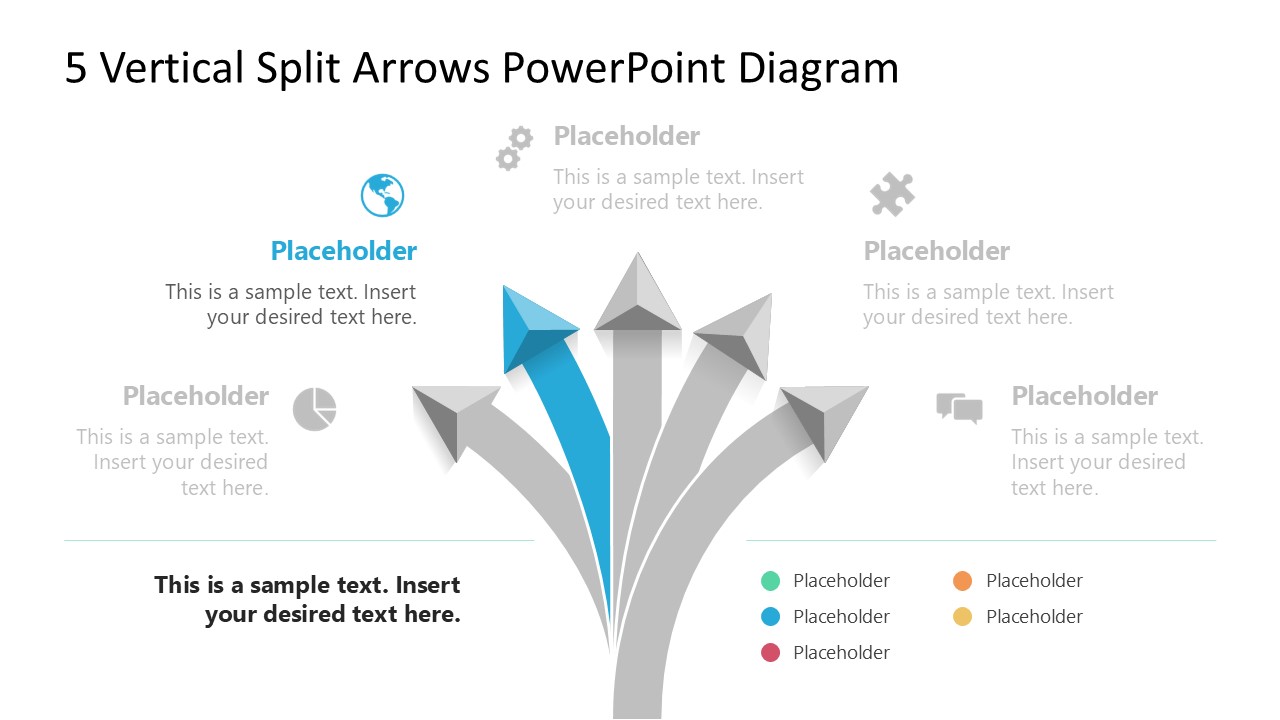 5 Vertical Split Arrows PowerPoint Diagram

Placeholder
This is a sample text. Insert your desired text here.

Placeholder
This is a sample text. Insert your desired text here.

Placeholder
This is a sample text. Insert your desired text here.

Placeholder
This is a sample text. Insert your desired text here.

Placeholder
This is a sample text. Insert your desired text here.

This is a sample text. Insert your desired text here.

Placeholder
Placeholder
Placeholder
Placeholder
Placeholder